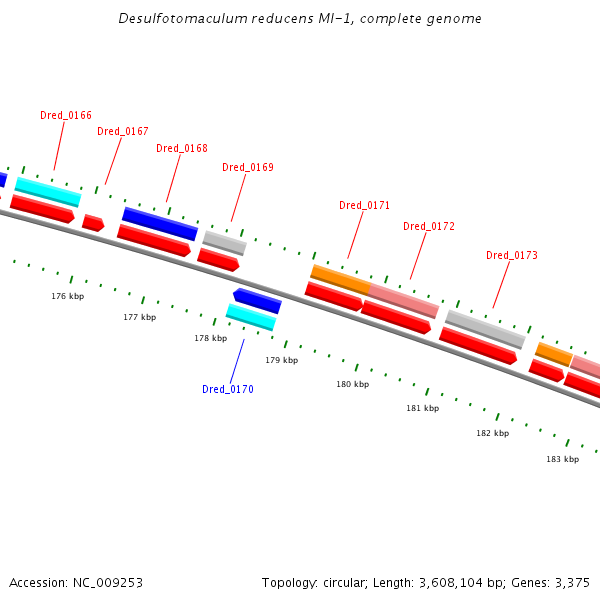 Desulfotomaculum reducens MI-1, complete genome

Dred_0166
Dred_0167
Dred_0168
Dred_0169
Dred_0171
Dred_0172
Dred_0173

176 kbp
177 kbp
178 kbp
179 kbp
180 kbp
181 kbp
182 kbp
183 kbp

Dred_0170

Accession: NC_009253

Topology: circular; Length: 3,608,104 bp; Genes: 3,375